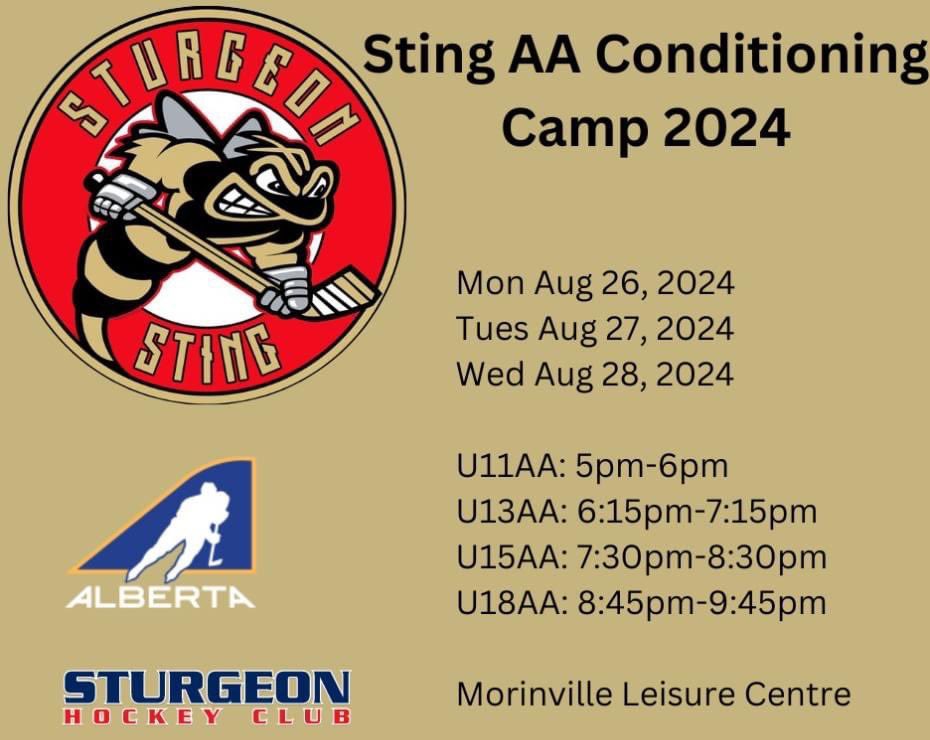 STURGEON
STING

Sting AA Conditioning Camp 2024

Mon Aug 26, 2024
Tues Aug 27, 2024
Wed Aug 28, 2024

U11AA: 5pm-6pm
U13AA: 6:15pm-7:15pm
U15AA: 7:30pm-8:30pm
U18AA: 8:45pm-9:45pm

ALBERTA

STURGEON
HOCKEY CLUB

Morinville Leisure Centre